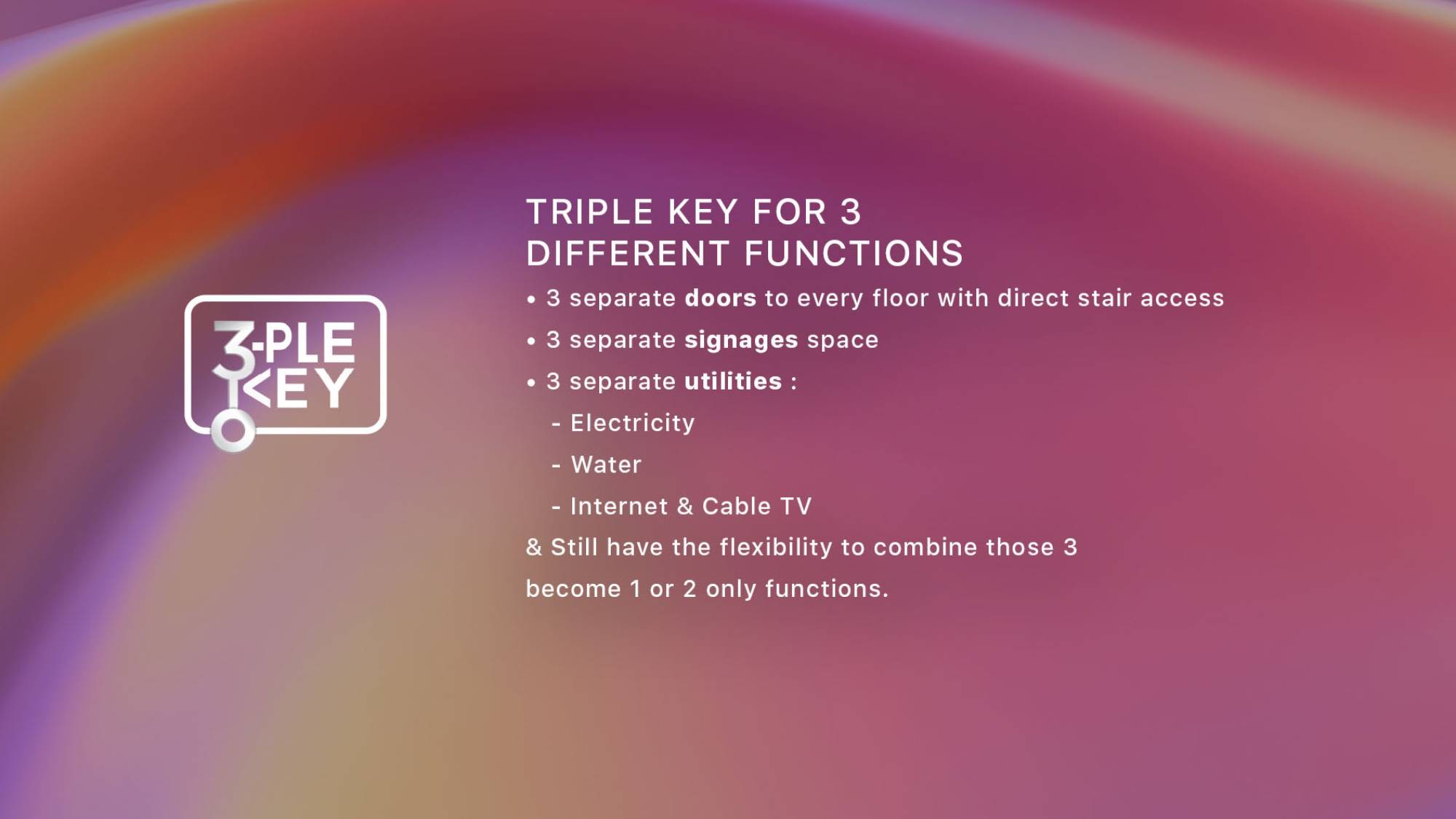 3-PLE KEY

TRIPLE KEY FOR 3 DIFFERENT FUNCTIONS

• 3 separate doors to every floor with direct stair access
• 3 separate signages space
• 3 separate utilities :
- Electricity
- Water
- Internet & Cable TV

& Still have the flexibility to combine those 3 become 1 or 2 only functions.